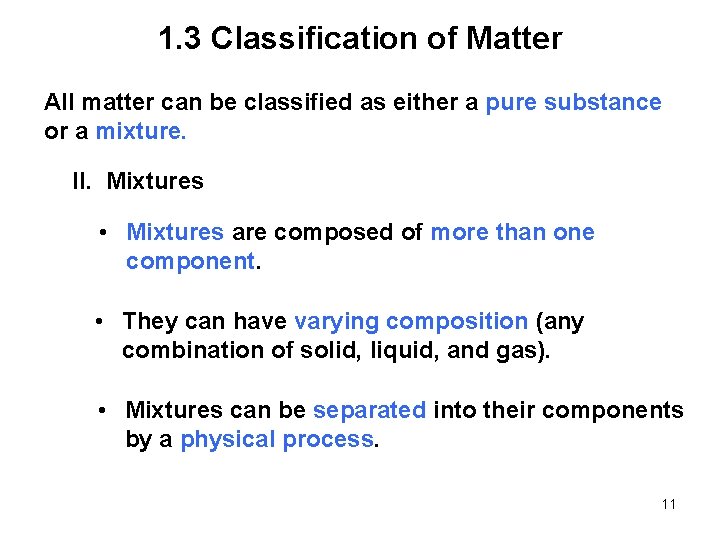 1.3 Classification of Matter

All matter can be classified as either a pure substance or a mixture.

II. Mixtures

• Mixtures are composed of more than one component.

• They can have varying composition (any combination of solid, liquid, and gas).

• Mixtures can be separated into their components by a physical process.

11